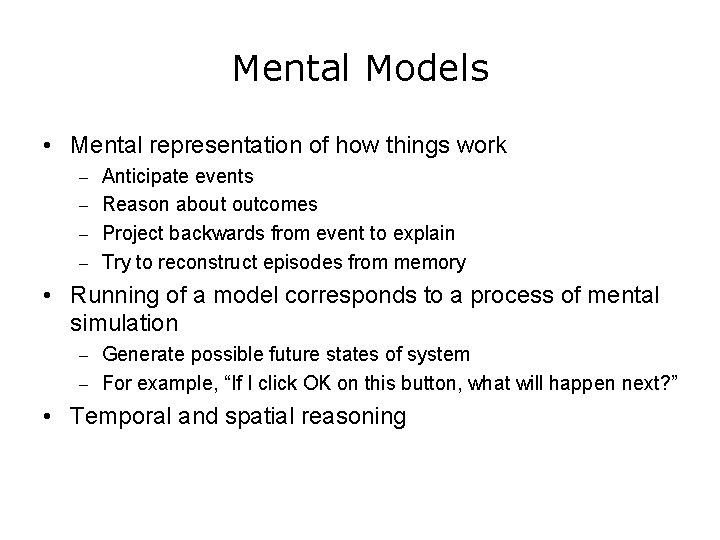 Mental Models

• Mental representation of how things work
  – Anticipate events
  – Reason about outcomes
  – Project backwards from event to explain
  – Try to reconstruct episodes from memory
• Running of a model corresponds to a process of mental simulation
  – Generate possible future states of system
  – For example, “If I click OK on this button, what will happen next?”
• Temporal and spatial reasoning